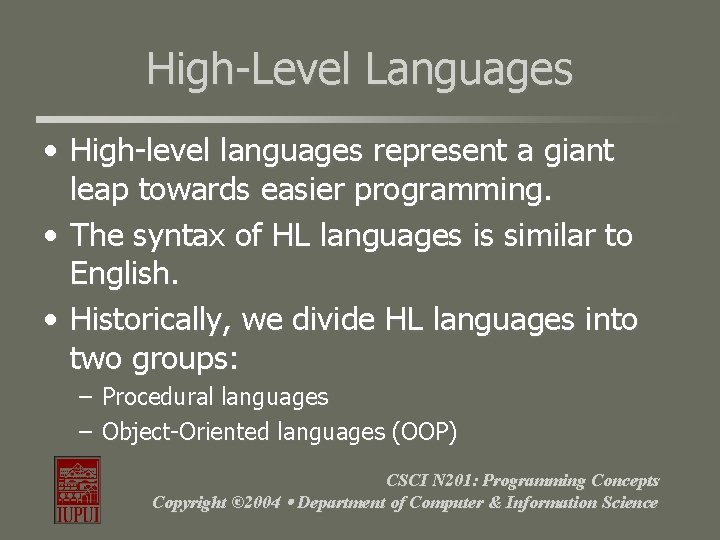 High-Level Languages

• High-level languages represent a giant leap towards easier programming.

• The syntax of HL languages is similar to English.

• Historically, we divide HL languages into two groups:
– Procedural languages
– Object-Oriented languages (OOP)

IUPUI

CSCI N201: Programming Concepts
Copyright ©2004 • Department of Computer & Information Science